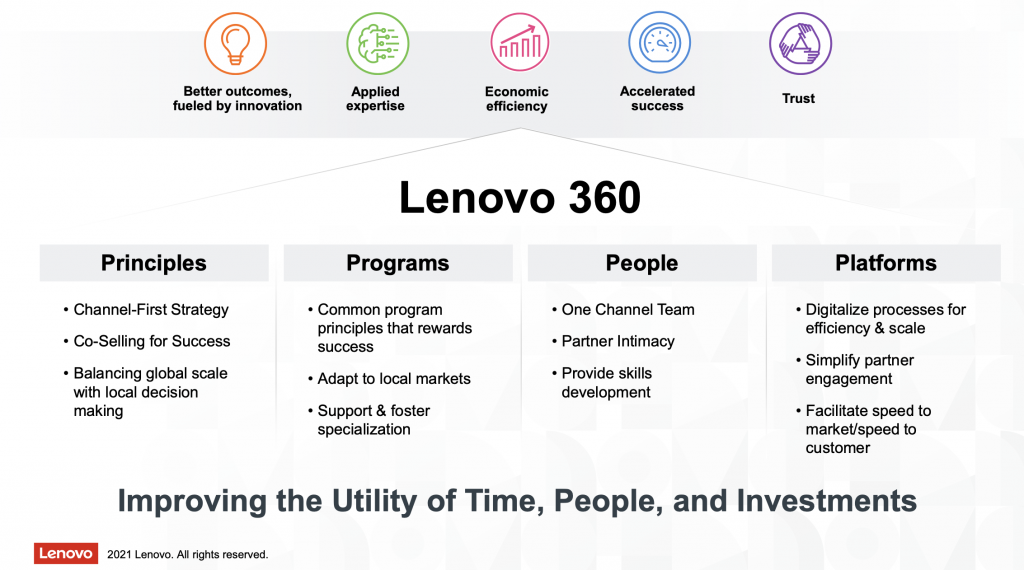 Better outcomes, fueled by innovation

Applied expertise

Economic efficiency

Accelerated success

Trust

Lenovo 360

Principles

• Channel-First Strategy
• Co-Selling for Success
• Balancing global scale with local decision making

Programs

• Common program principles that rewards success
• Adapt to local markets
• Support & foster specialization

People

• One Channel Team
• Partner Intimacy
• Provide skills development

Platforms

• Digitalize processes for efficiency & scale
• Simplify partner engagement
• Facilitate speed to market/speed to customer

Improving the Utility of Time, People, and Investments

Lenovo 2021 Lenovo. All rights reserved.